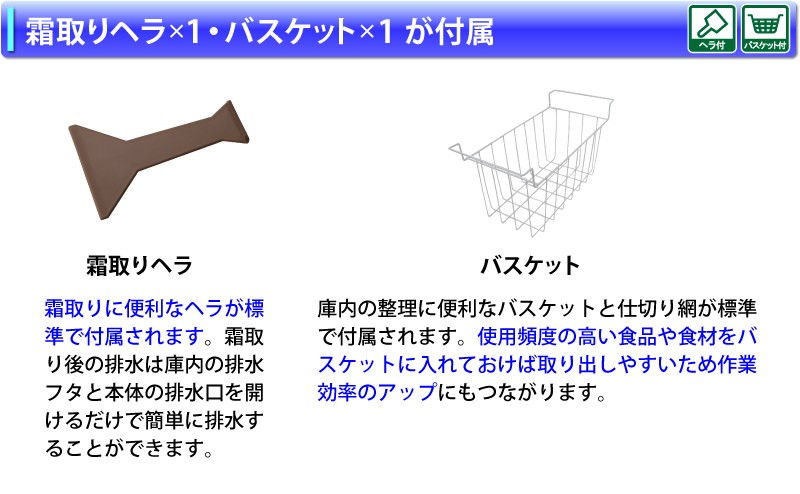 霜取りヘラ×1・バスケット×1 が付属

ヘラ付

バスケット付

霜取りヘラ

霜取りに便利なヘラが標準で付属されます。霜取り後の排水は庫内の排水フタと本体の排水口を開けるだけで簡単に排水することができます。

バスケット

庫内の整理に便利なバスケットと仕切り網が標準で付属されます。使用頻度の高い食品や食材をバスケットに入れておけば取り出しやすいため作業効率のアップにもつながります。